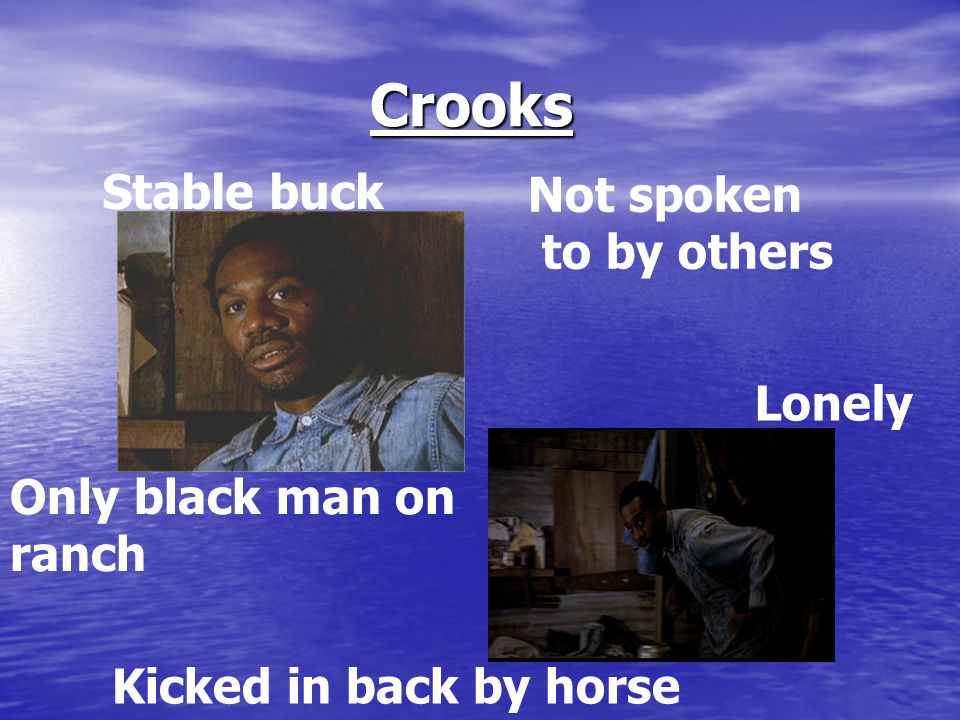 Crooks

Stable buck

Not spoken to by others

Lonely

Only black man on ranch

Kicked in back by horse